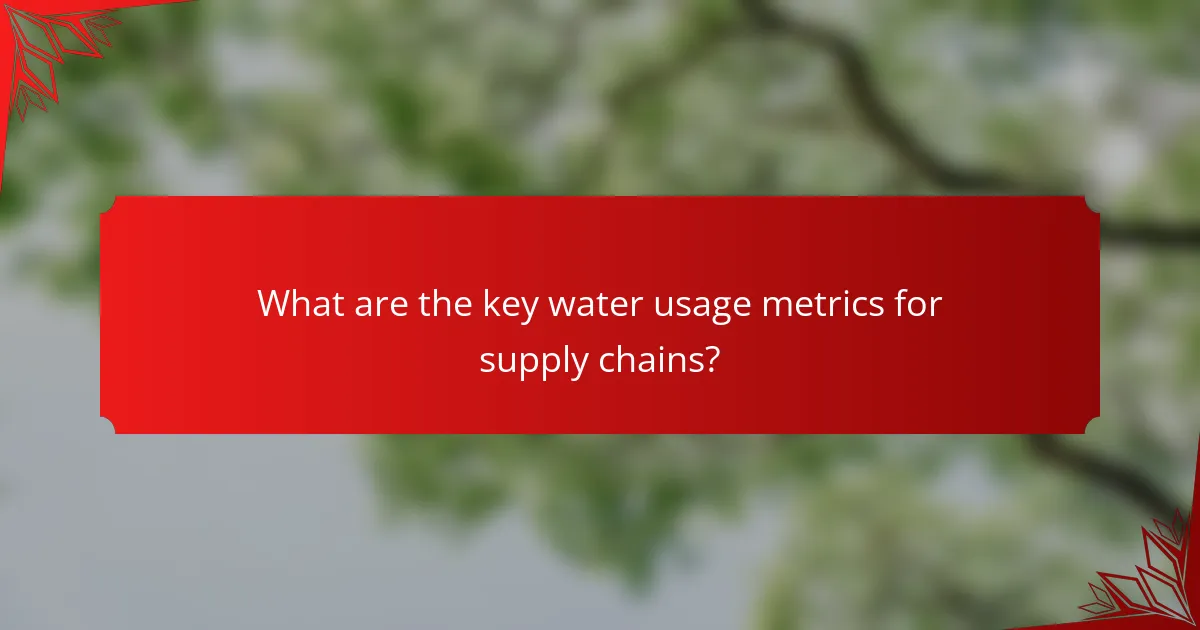 What are the key water usage metrics for supply chains?